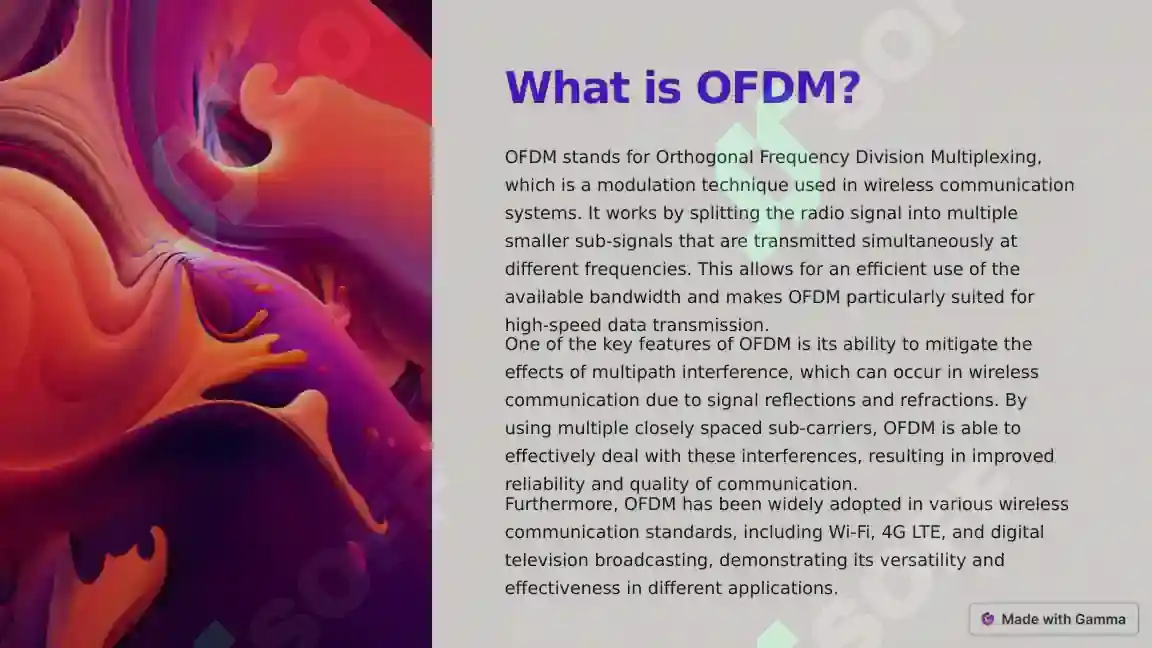 What is OFDM?

OFDM stands for Orthogonal Frequency Division Multiplexing, which is a modulation technique used in wireless communication systems. It works by splitting the radio signal into multiple smaller sub-signals that are transmitted simultaneously at different frequencies. This allows for an efficient use of the available bandwidth and makes OFDM particularly suited for high-speed data transmission.

One of the key features of OFDM is its ability to mitigate the effects of multipath interference, which can occur in wireless communication due to signal reflections and refractions. By using multiple closely spaced sub-carriers, OFDM is able to effectively deal with these interferences, resulting in improved reliability and quality of communication.

Furthermore, OFDM has been widely adopted in various wireless communication standards, including Wi-Fi, 4G LTE, and digital television broadcasting, demonstrating its versatility and effectiveness in different applications.

Made with Gamma